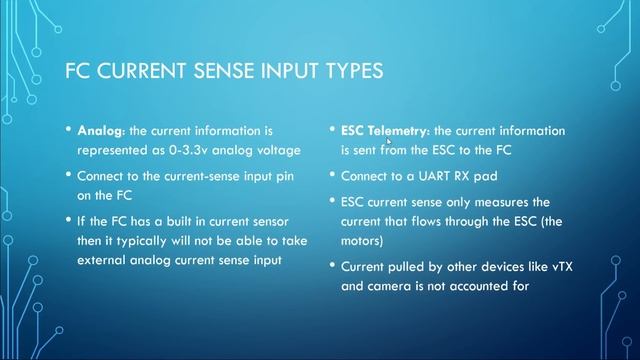 FC CURRENT SENSE INPUT TYPES

• Analog: the current information is represented as 0-3.3v analog voltage

• Connect to the current-sense input pin on the FC

• If the FC has a built in current sensor then it typically will not be able to take external analog current sense input

• ESC Telemetry: the current information is sent from the ESC to the FC

• Connect to a UART RX pad

• ESC current sense only measures the current that flows through the ESC (the motors)

• Current pulled by other devices like vTX and camera is not accounted for